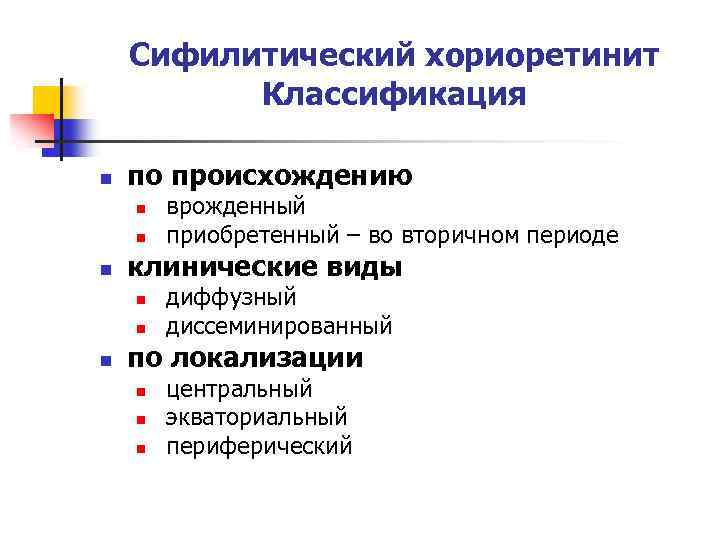 Сифилитический хориоретинит
Классификация

- по происхождению
  - врожденный
  - приобретенный – во вторичном периоде
- клинические виды
  - диффузный
  - диссеминированный
- по локализации
  - центральный
  - экваториальный
  - периферический